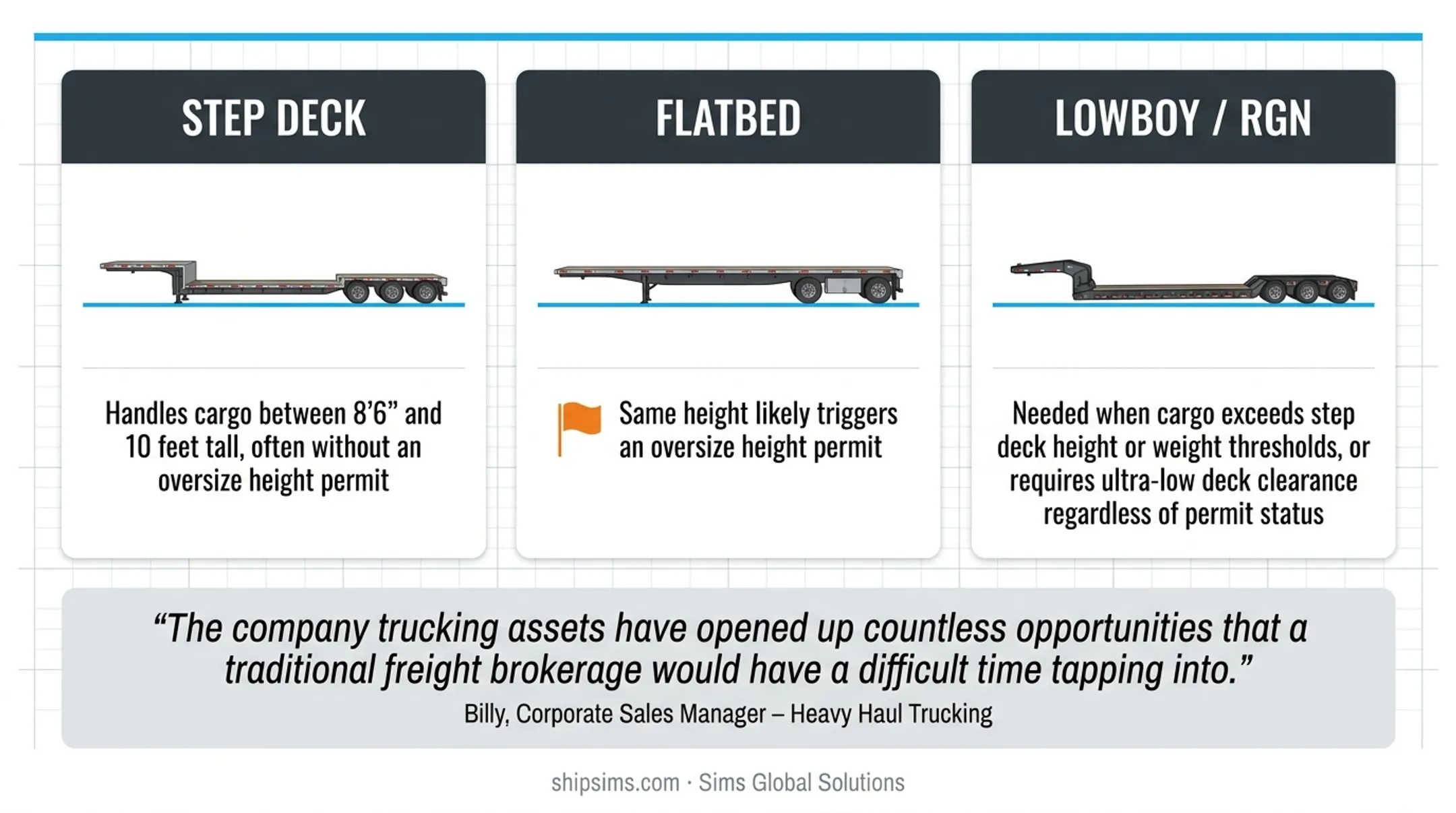 STEP DECK

Handles cargo between 8’6” and 10 feet tall, often without an oversize height permit

FLATBED

Same height likely triggers an oversize height permit

LOWBOY / RGN

Needed when cargo exceeds step deck height or weight thresholds, or requires ultra-low deck clearance regardless of permit status

“The company trucking assets have opened up countless opportunities that a traditional freight brokerage would have a difficult time tapping into.”

Billy, Corporate Sales Manager – Heavy Haul Trucking

shipsims.com · Sims Global Solutions